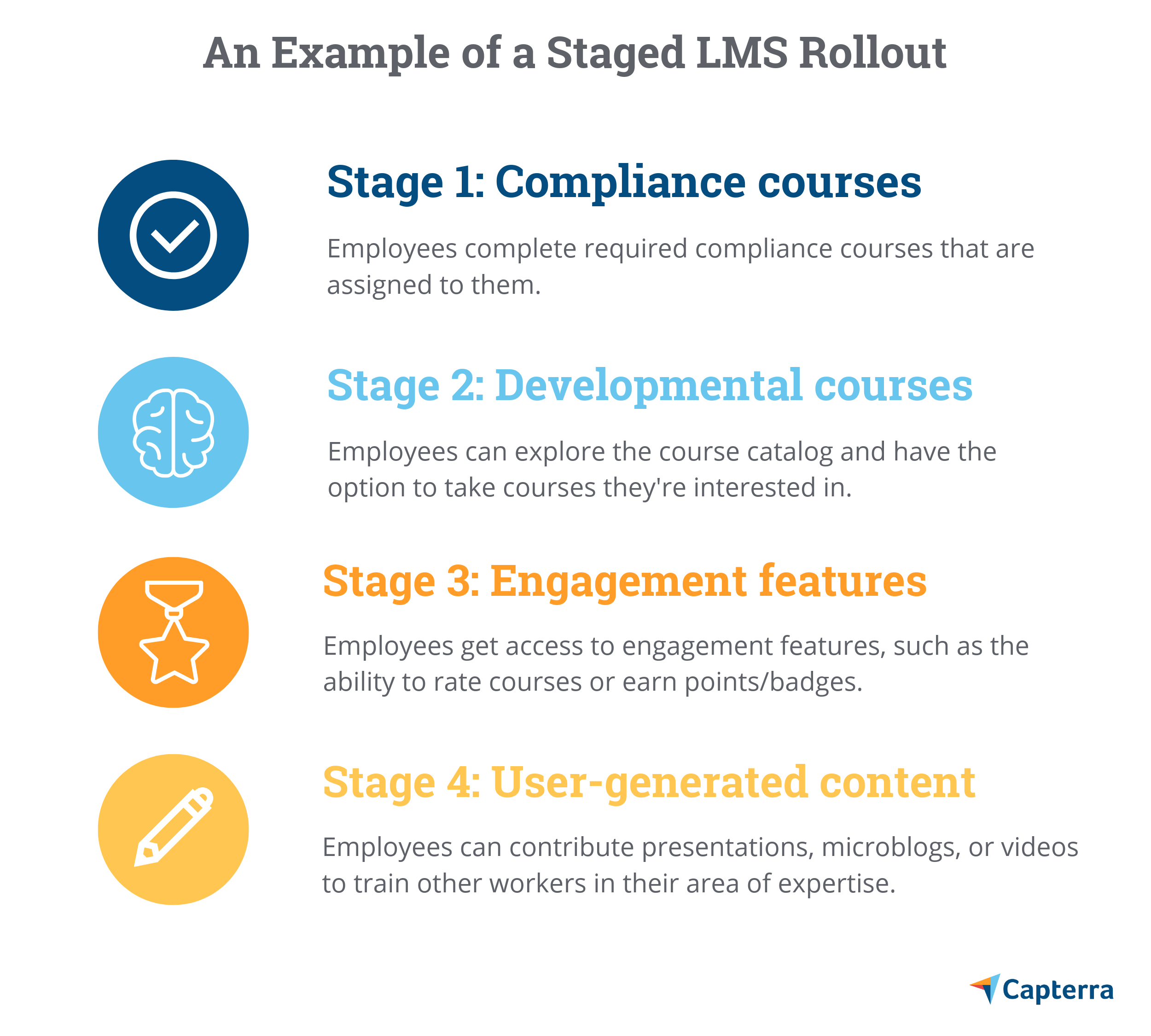 An Example of a Staged LMS Rollout

Stage 1: Compliance courses

Employees complete required compliance courses that are assigned to them.

Stage 2: Developmental courses

Employees can explore the course catalog and have the option to take courses they're interested in.

Stage 3: Engagement features

Employees get access to engagement features, such as the ability to rate courses or earn points/badges.

Stage 4: User-generated content

Employees can contribute presentations, microblogs, or videos to train other workers in their area of expertise.

Capterra